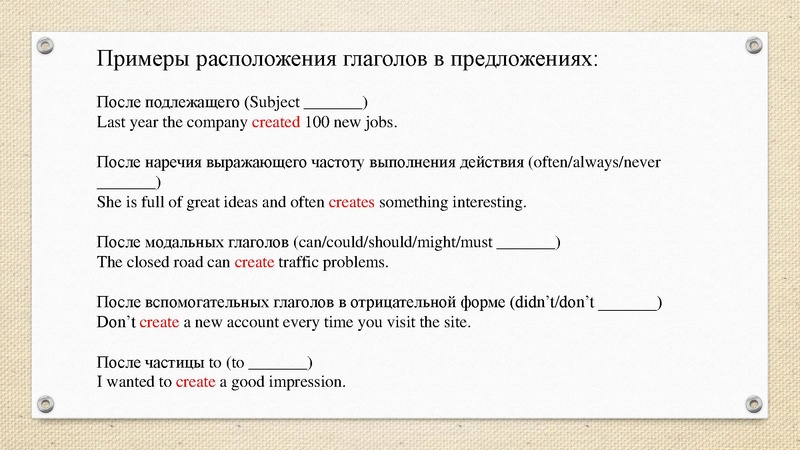 Примеры расположения глаголов в предложениях:

После подлежащего (Subject _______)
Last year the company created 100 new jobs.

После наречия выражающего частоту выполнения действия (often/always/never _______)
She is full of great ideas and often creates something interesting.

После модальных глаголов (can/could/should/might/must _______)
The closed road can create traffic problems.

После вспомогательных глаголов в отрицательной форме (didn't/don't _______)
Don't create a new account every time you visit the site.

После частицы to (to _______)
I wanted to create a good impression.